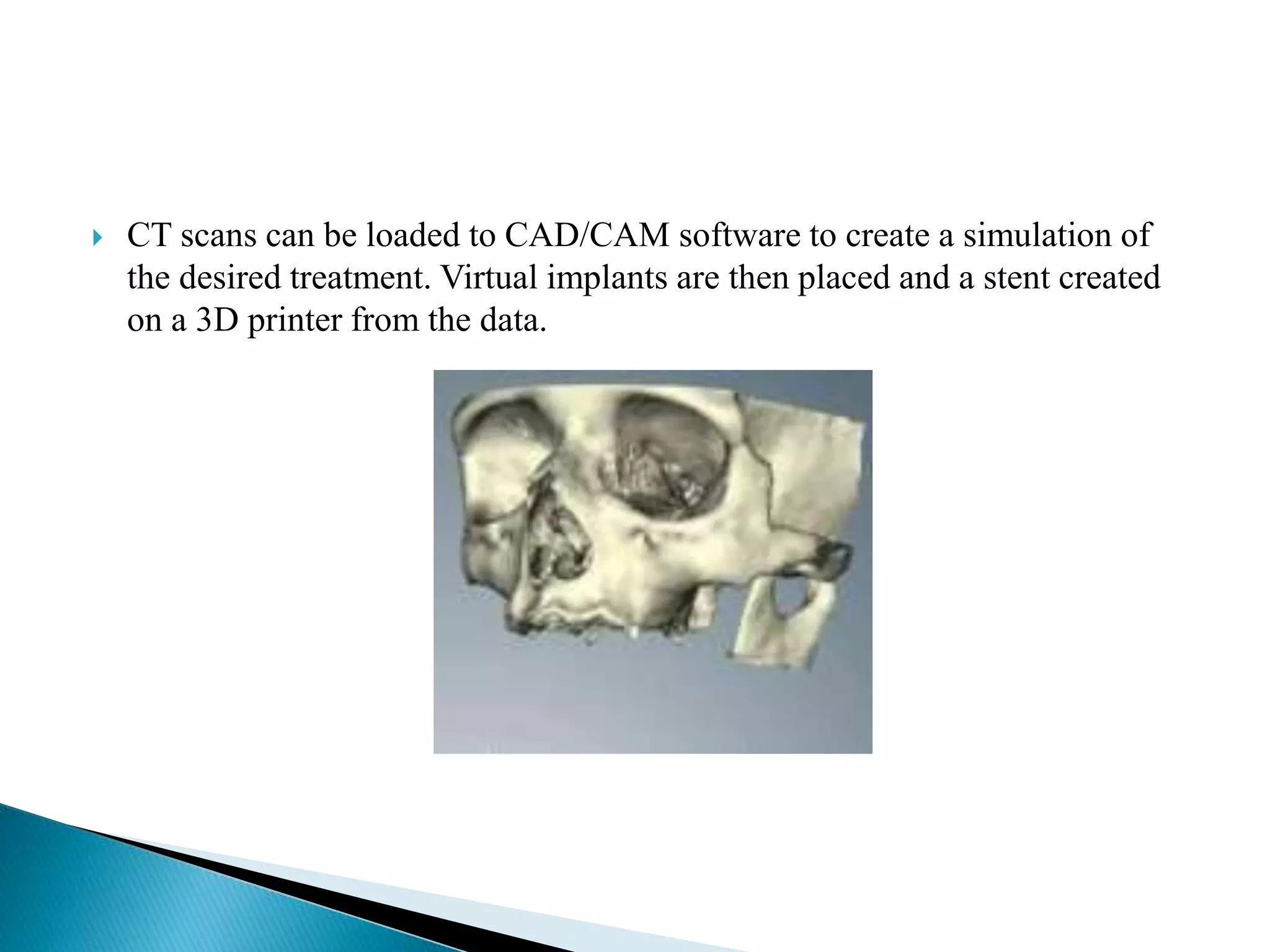 CT scans can be loaded to CAD/CAM software to create a simulation of the desired treatment. Virtual implants are then placed and a stent created on a 3D printer from the data.